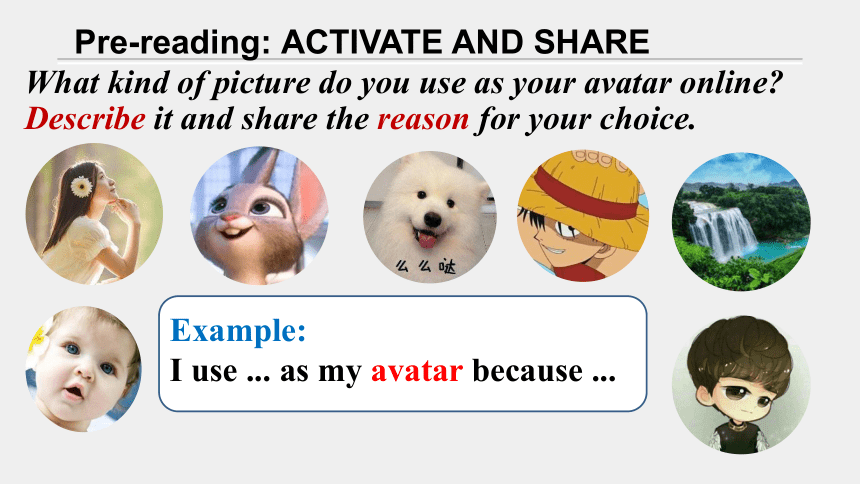 Pre-reading: ACTIVATE AND SHARE

What kind of picture do you use as your avatar online? Describe it and share the reason for your choice.

么么哒

Example:
I use ... as my avatar because ...